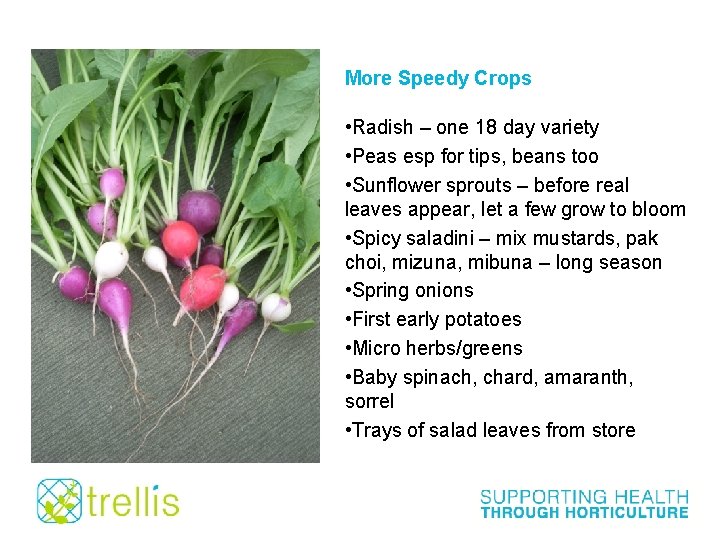 More Speedy Crops

•Radish – one 18 day variety
•Peas esp for tips, beans too
•Sunflower sprouts – before real leaves appear, let a few grow to bloom
•Spicy saladini – mix mustards, pak choi, mizuna, mibuna – long season
•Spring onions
•First early potatoes
•Micro herbs/greens
•Baby spinach, chard, amaranth, sorrel
•Trays of salad leaves from store

trellis

SUPPORTING HEALTH THROUGH HORTICULTURE